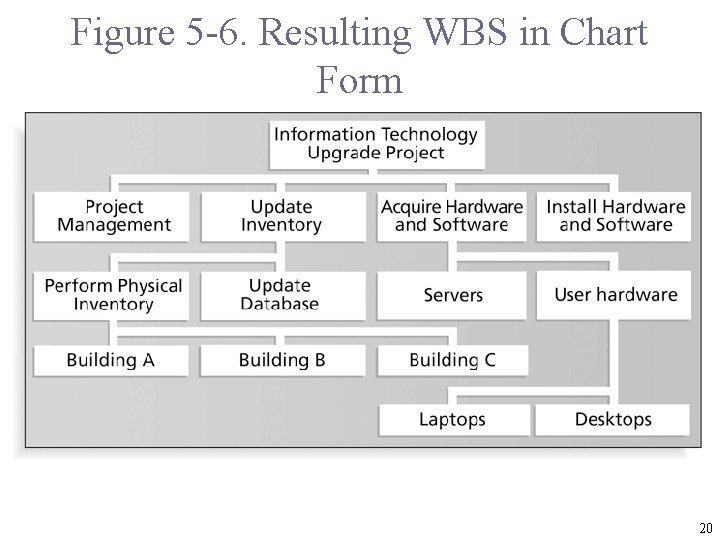 Figure 5-6. Resulting WBS in Chart Form

Information Technology Upgrade Project

Project Management

Update Inventory

Acquire Hardware and Software

Install Hardware and Software

Perform Physical Inventory

Update Database

Servers

User hardware

Building A

Building B

Building C

Laptops

Desktops

20